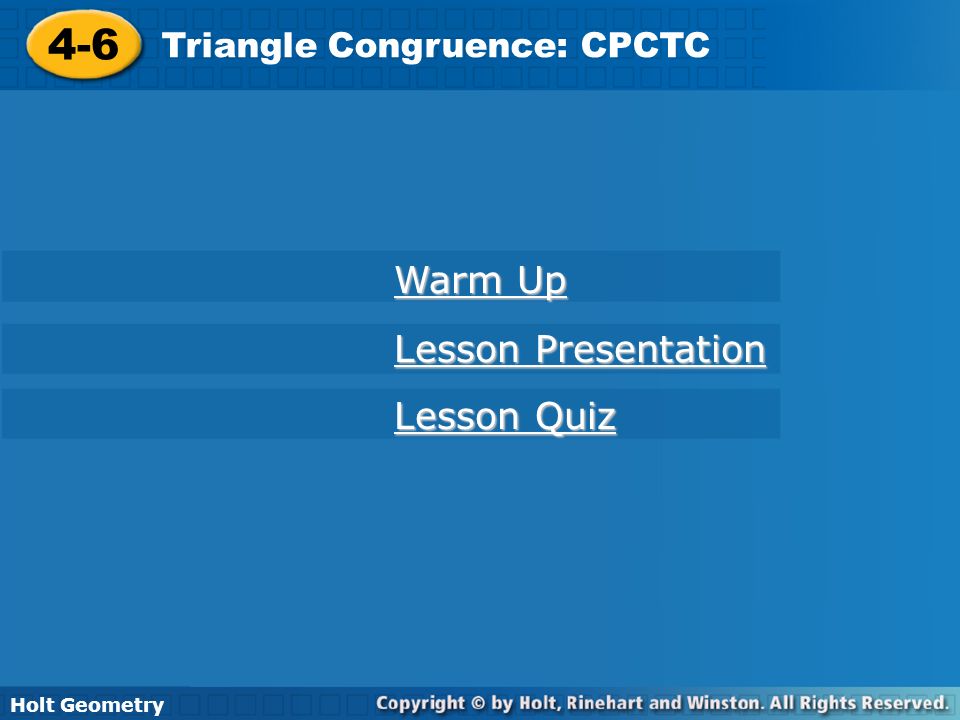 4-6 Triangle Congruence: CPCTC

Warm Up

Lesson Presentation

Lesson Quiz

Holt Geometry

Copyright © by Holt, Rinehart and Winston. All Rights Reserved.